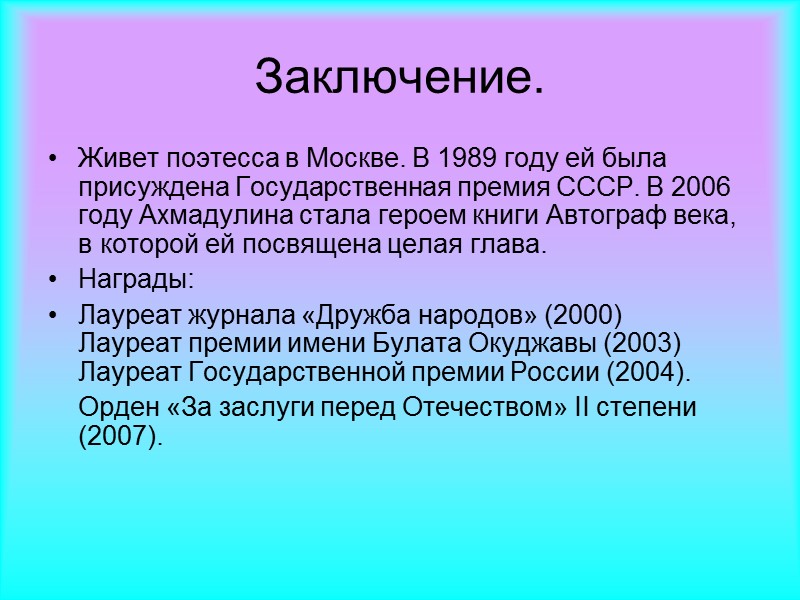 Заключение.

• Живет поэтесса в Москве. В 1989 году ей была присуждена Государственная премия СССР. В 2006 году Ахмадулина стала героем книги Автограф века, в которой ей посвящена целая глава.

• Награды:

• Лауреат журнала «Дружба народов» (2000)
Лауреат премии имени Булата Окуджавы (2003)
Лауреат Государственной премии России (2004).

Орден «За заслуги перед Отечеством» II степени (2007).